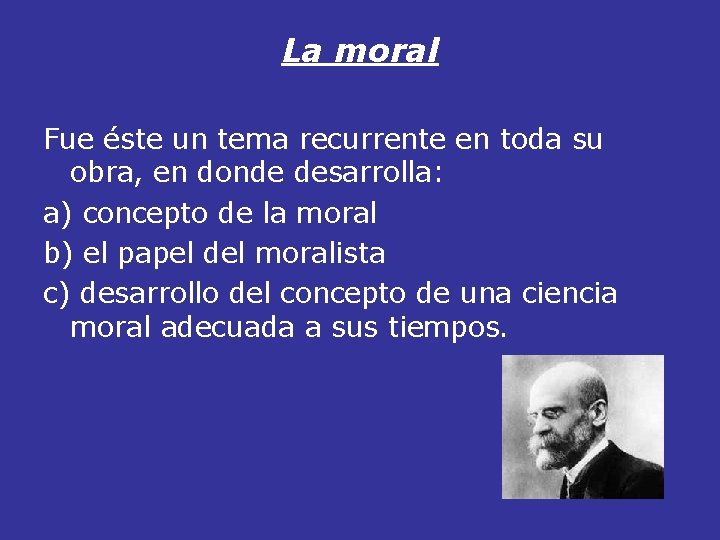 La moral

Fue éste un tema recurrente en toda su obra, en donde desarrolla:

a) concepto de la moral

b) el papel del moralista

c) desarrollo del concepto de una ciencia moral adecuada a sus tiempos.